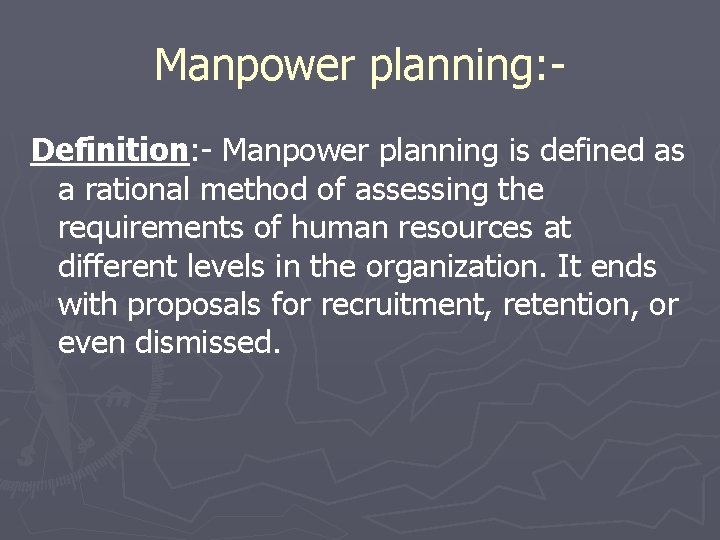 Manpower planning:-

Definition:- Manpower planning is defined as a rational method of assessing the requirements of human resources at different levels in the organization. It ends with proposals for recruitment, retention, or even dismissed.